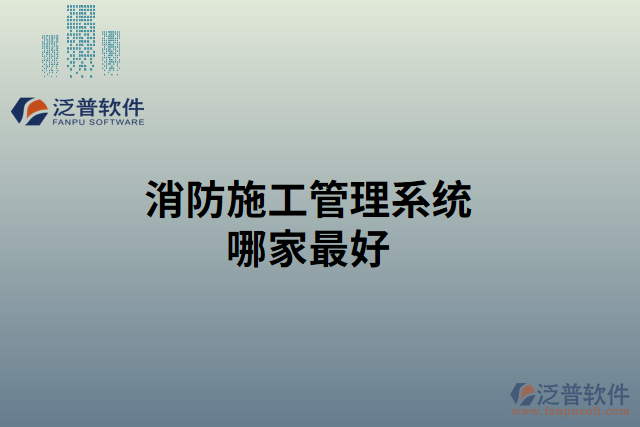 泛普软件
FANPU SOFTWARE

消防施工管理系统
哪家最好

泛普软件
www.fanpusoft.com